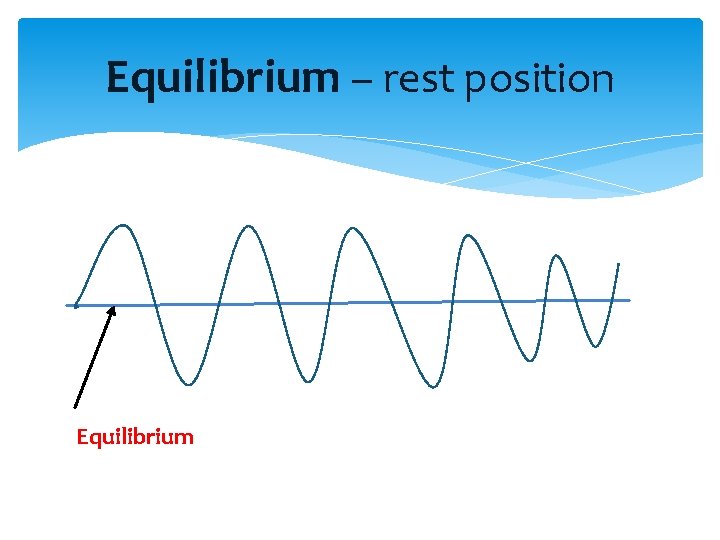 Equilibrium – rest position

Equilibrium